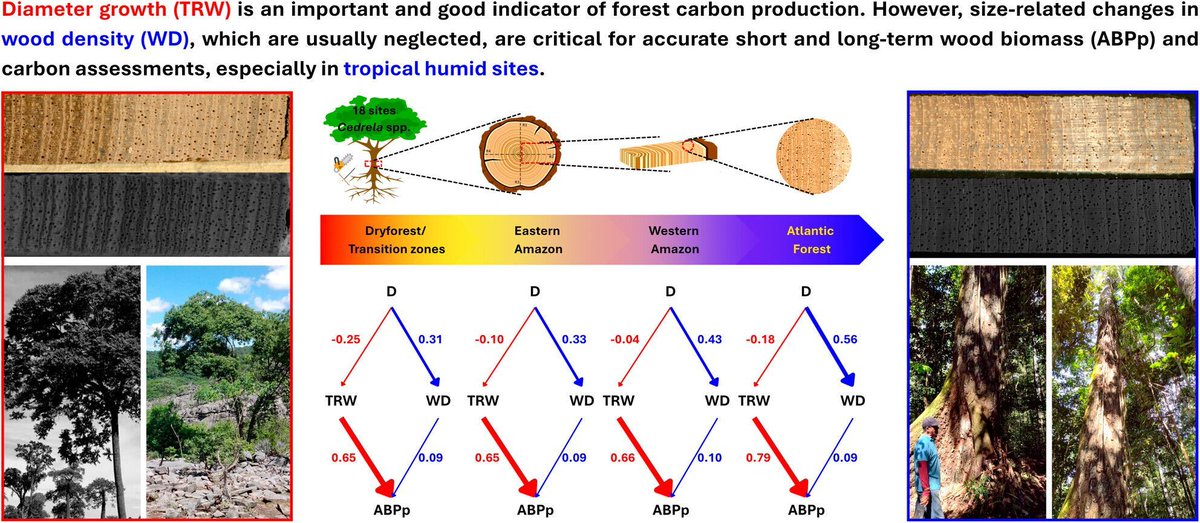 Diameter growth (TRW) is an important and good indicator of forest carbon production. However, size-related changes in wood density (WD), which are usually neglected, are critical for accurate short and long-term wood biomass (ABPp) and carbon assessments, especially in tropical humid sites.

18 sites
Cedrela spp.

Dryforest/ Transition zones

Eastern Amazon

Western Amazon

Atlantic Forest

D
-0.25
0.31
TRW
WD
0.65
0.09
ABPp

D
-0.10
0.33
TRW
WD
0.65
0.09
ABPp

D
-0.04
0.43
TRW
WD
0.66
0.10
ABPp

D
-0.18
0.56
TRW
WD
0.79
0.09
ABPp